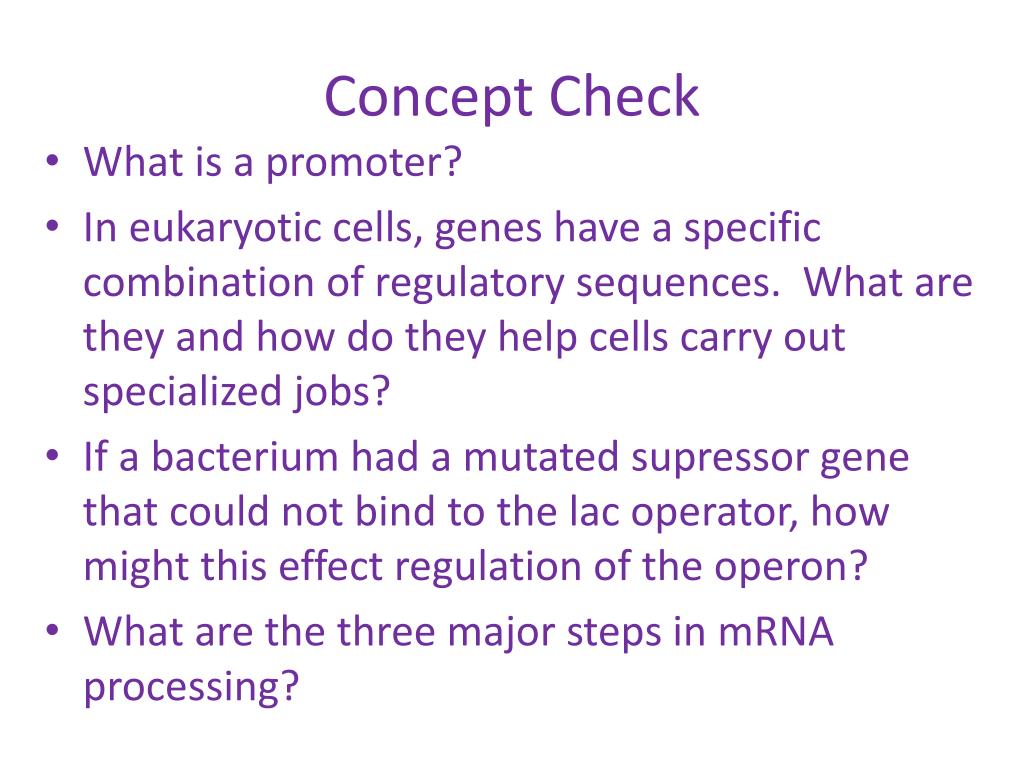 Concept Check

• What is a promoter?
• In eukaryotic cells, genes have a specific combination of regulatory sequences. What are they and how do they help cells carry out specialized jobs?
• If a bacterium had a mutated supressor gene that could not bind to the lac operator, how might this effect regulation of the operon?
• What are the three major steps in mRNA processing?